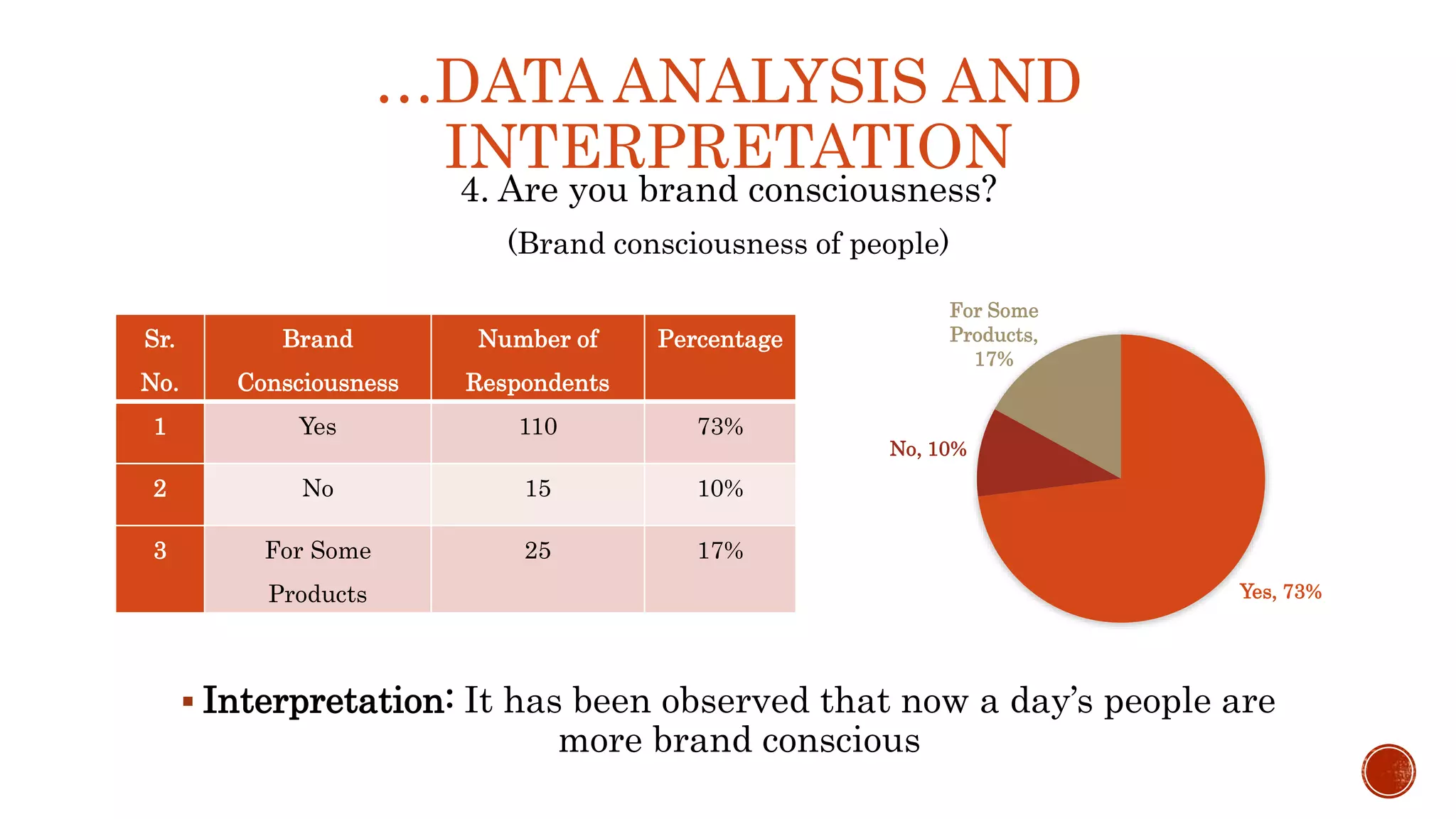 …DATA ANALYSIS AND INTERPRETATION

4. Are you brand consciousness?

(Brand consciousness of people)

| Sr. No. | Brand Consciousness | Number of Respondents | Percentage |
|---|---|---|---|
| 1 | Yes | 110 | 73% |
| 2 | No | 15 | 10% |
| 3 | For Some Products | 25 | 17% |

For Some Products, 17%

No, 10%

Yes, 73%

▪ Interpretation: It has been observed that now a day's people are more brand conscious